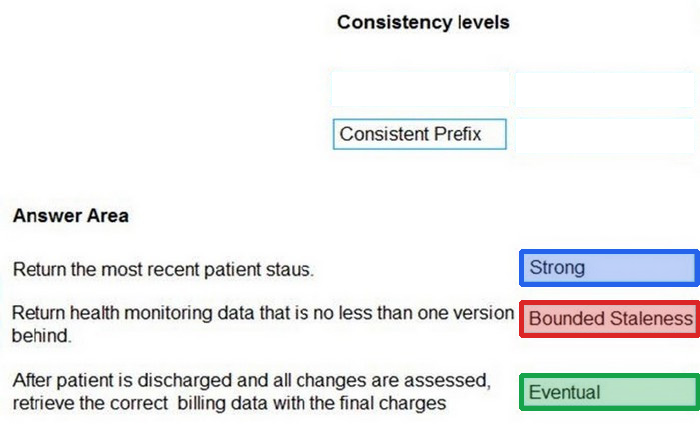 Consistency levels

Consistent Prefix

Answer Area

Return the most recent patient staus.

Strong

Return health monitoring data that is no less than one version behind.

Bounded Staleness

After patient is discharged and all changes are assessed, retrieve the correct billing data with the final charges

Eventual